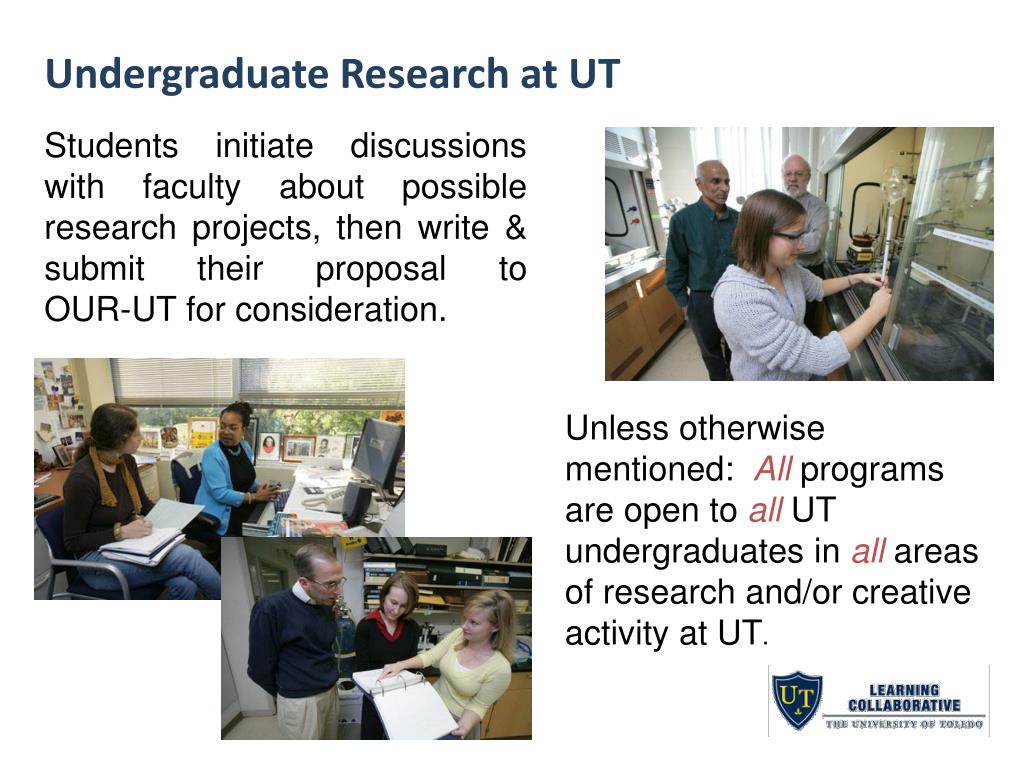 Undergraduate Research at UT

Students initiate discussions with faculty about possible research projects, then write & submit their proposal to OUR-UT for consideration.

Unless otherwise mentioned: All programs are open to all UT undergraduates in all areas of research and/or creative activity at UT.

UT LEARNING COLLABORATIVE THE UNIVERSITY OF TOLEDO